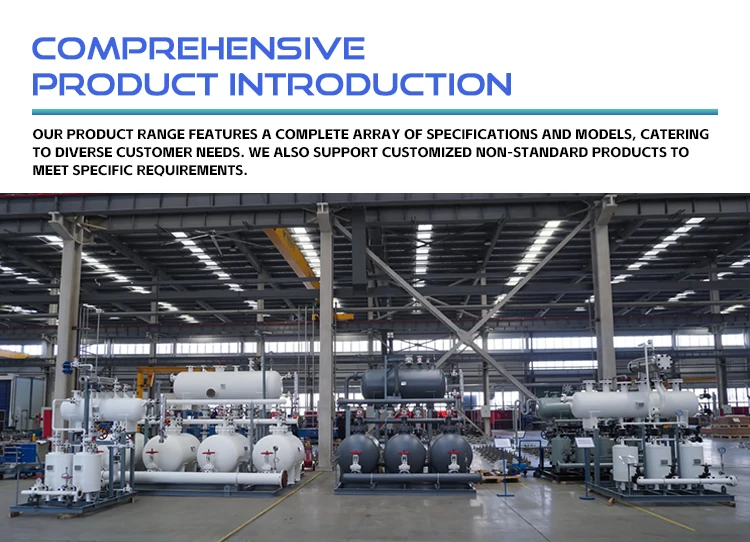 COMPREHENSIVE PRODUCT INTRODUCTION

OUR PRODUCT RANGE FEATURES A COMPLETE ARRAY OF SPECIFICATIONS AND MODELS, CATERING TO DIVERSE CUSTOMER NEEDS. WE ALSO SUPPORT CUSTOMIZED NON-STANDARD PRODUCTS TO MEET SPECIFIC REQUIREMENTS.